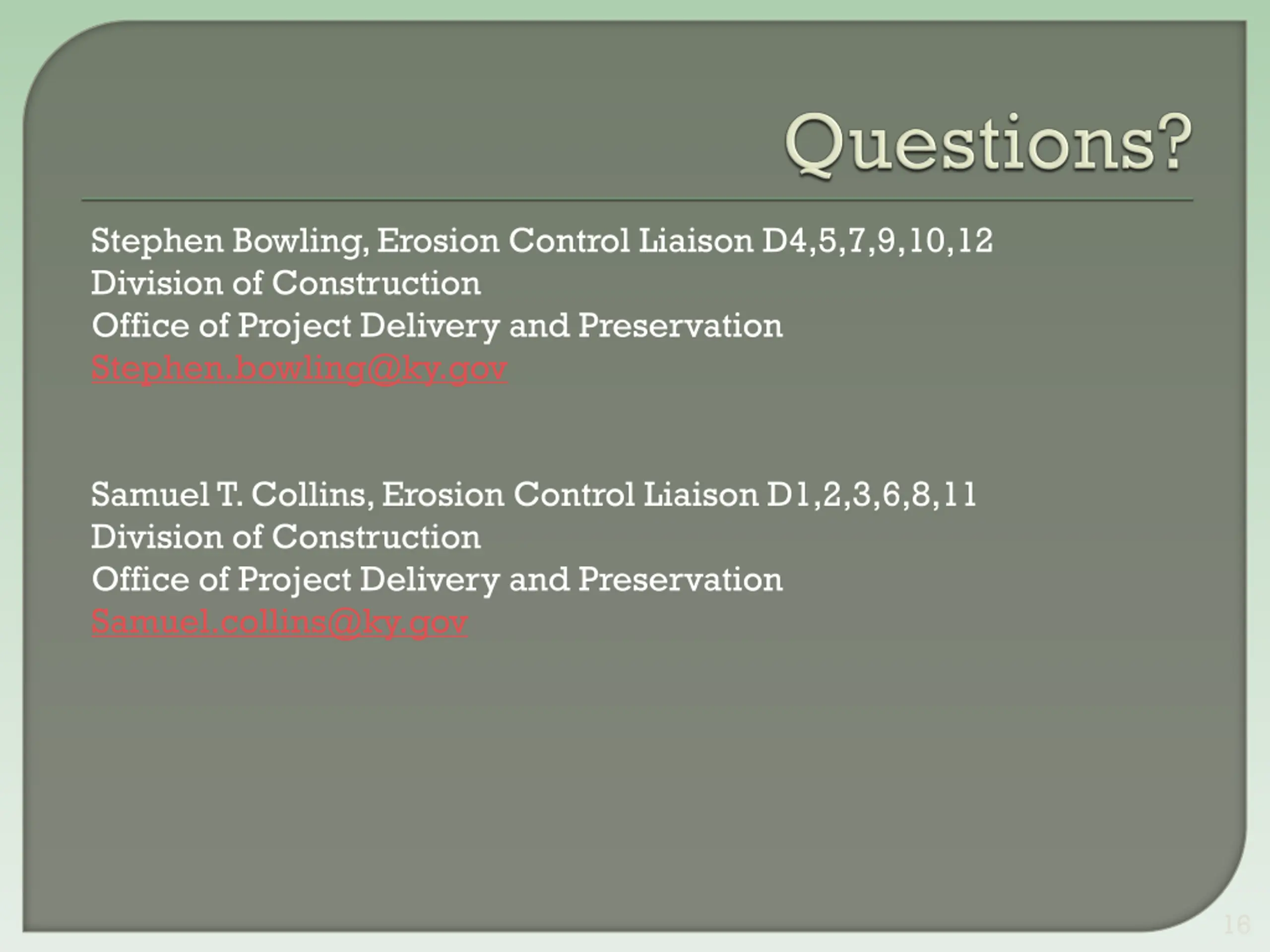 Questions?

Stephen Bowling, Erosion Control Liaison D4,5,7,9,10,12
Division of Construction
Office of Project Delivery and Preservation
Stephen.bowling@ky.gov

Samuel T. Collins, Erosion Control Liaison D1,2,3,6,8,11
Division of Construction
Office of Project Delivery and Preservation
Samuel.collins@ky.gov

16